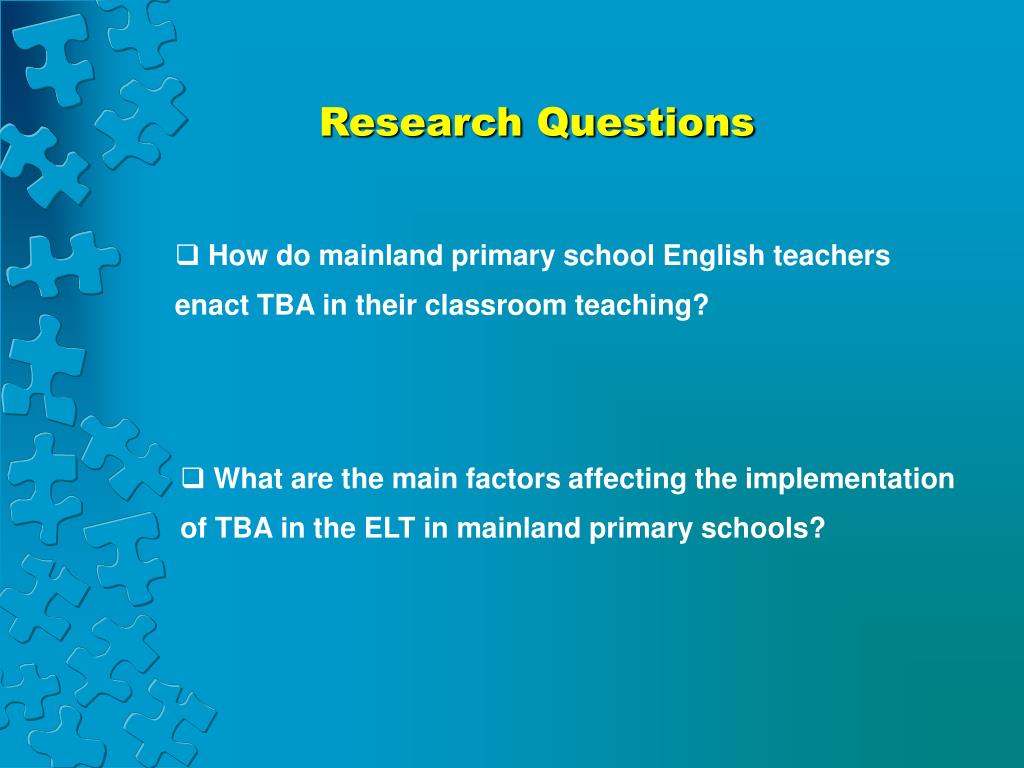 Research Questions

❑ How do mainland primary school English teachers enact TBA in their classroom teaching?

❑ What are the main factors affecting the implementation of TBA in the ELT in mainland primary schools?